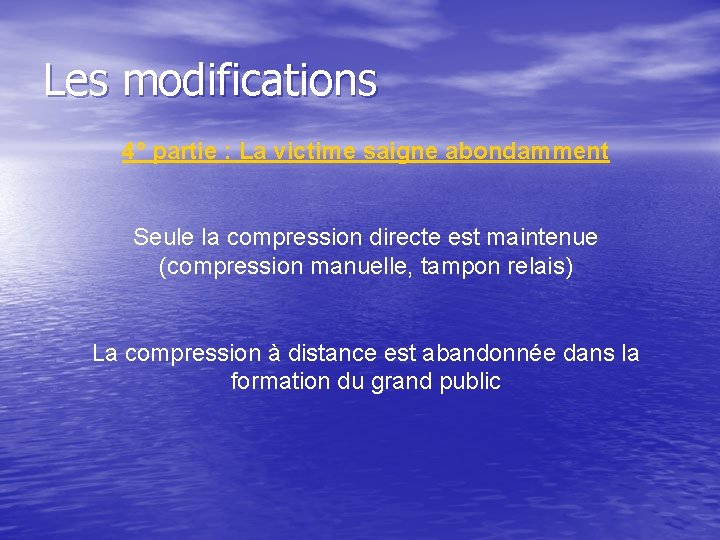 Les modifications

4° partie : La victime saigne abondamment

Seule la compression directe est maintenue (compression manuelle, tampon relais)

La compression à distance est abandonnée dans la formation du grand public